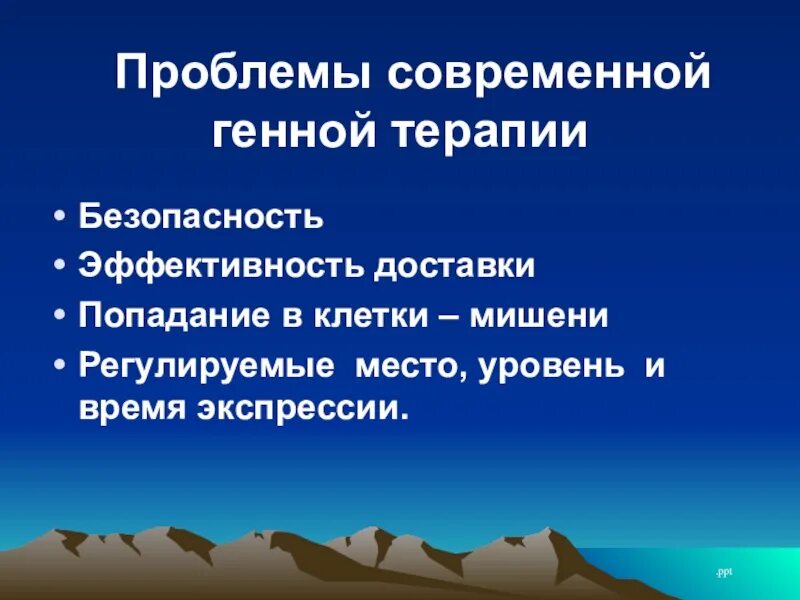 Проблемы современной генной терапии

• Безопасность
• Эффективность доставки
• Попадание в клетки – мишени
• Регулируемые место, уровень и время экспрессии.

.ppt